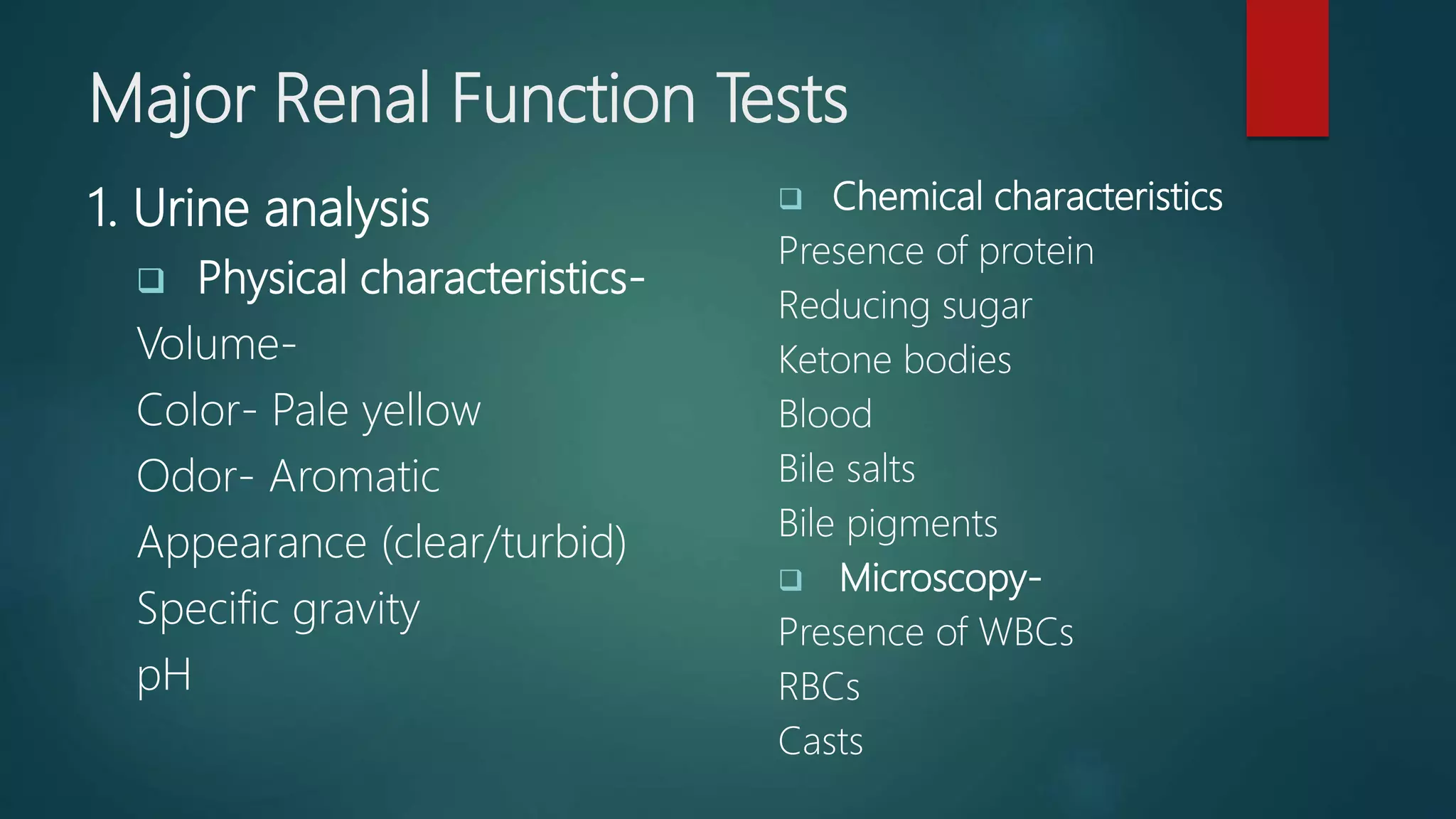 Major Renal Function Tests

1. Urine analysis

❑ Physical characteristics-

Volume-

Color- Pale yellow

Odor- Aromatic

Appearance (clear/turbid)

Specific gravity

pH

❑ Chemical characteristics

Presence of protein

Reducing sugar

Ketone bodies

Blood

Bile salts

Bile pigments

❑ Microscopy-

Presence of WBCs

RBCs

Casts